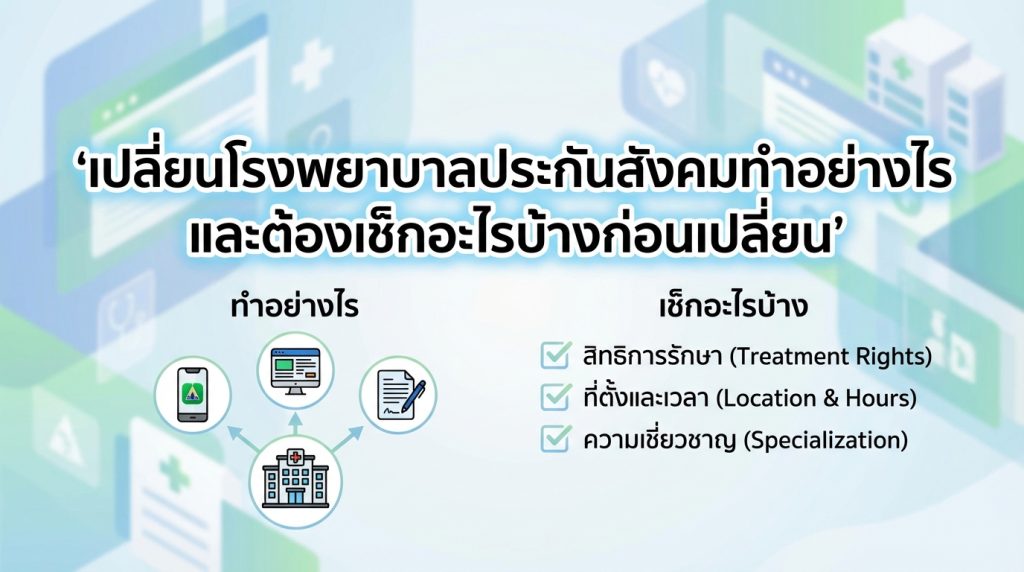 ‘เปลี่ยนโรงพยาบาลประกันสังคมทำอย่างไร และต้องเช็กอะไรบ้างก่อนเปลี่ยน’

ทำอย่างไร

เช็กอะไรบ้าง

สิทธิการรักษา (Treatment Rights)

ที่ตั้งและเวลา (Location & Hours)

ความเชี่ยวชาญ (Specialization)